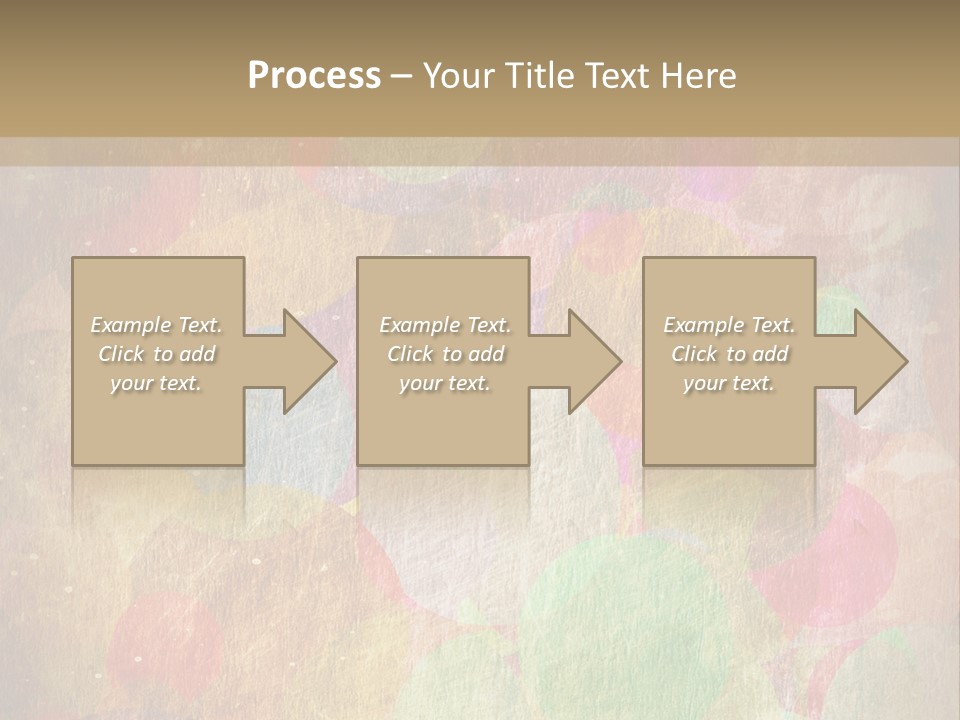 Process – Your Title Text Here

Example Text. Click to add your text.

Example Text. Click to add your text.

Example Text. Click to add your text.